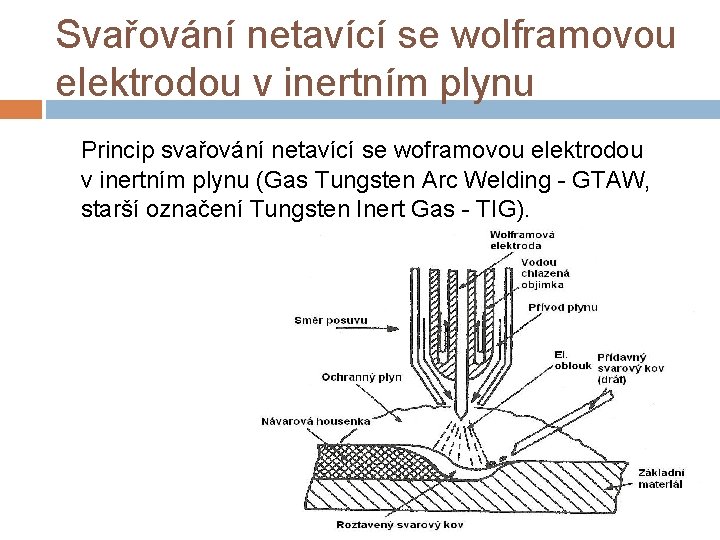 Svařování netavící se wolframovou elektrodou v inertním plynu

Princip svařování netavící se woframovou elektrodou v inertním plynu (Gas Tungsten Arc Welding - GTAW, starší označení Tungsten Inert Gas - TIG).

Wolframová elektroda

Vodou chlazená objímka

Přívod plynu

Směr posuvu

El. oblouk

Přídavný svarový kov (drát)

Ochranný plyn

Návarová housenka

Základní materiál

Roztavený svarový kov